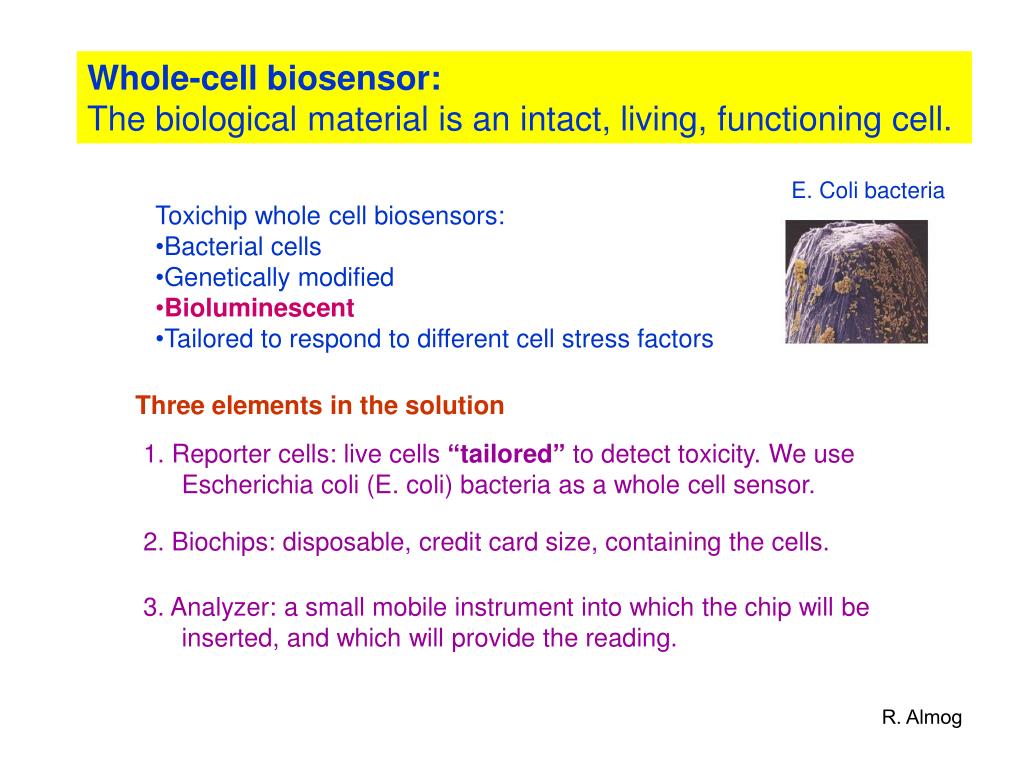 Whole-cell biosensor:
The biological material is an intact, living, functioning cell.

E. Coli bacteria

Toxichip whole cell biosensors:
•Bacterial cells
•Genetically modified
•Bioluminescent
•Tailored to respond to different cell stress factors

Three elements in the solution

1. Reporter cells: live cells “tailored” to detect toxicity. We use Escherichia coli (E. coli) bacteria as a whole cell sensor.

2. Biochips: disposable, credit card size, containing the cells.

3. Analyzer: a small mobile instrument into which the chip will be inserted, and which will provide the reading.

R. Almog